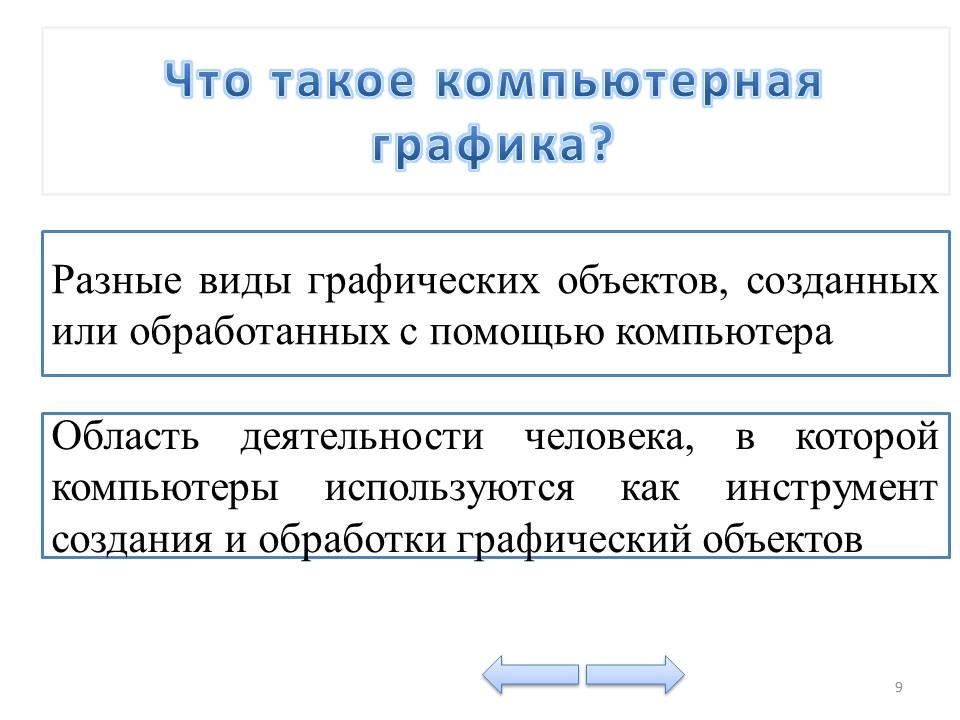 Что такое компьютерная графика?

Разные виды графических объектов, созданных или обработанных с помощью компьютера

Область деятельности человека, в которой компьютеры используются как инструмент создания и обработки графический объектов

9